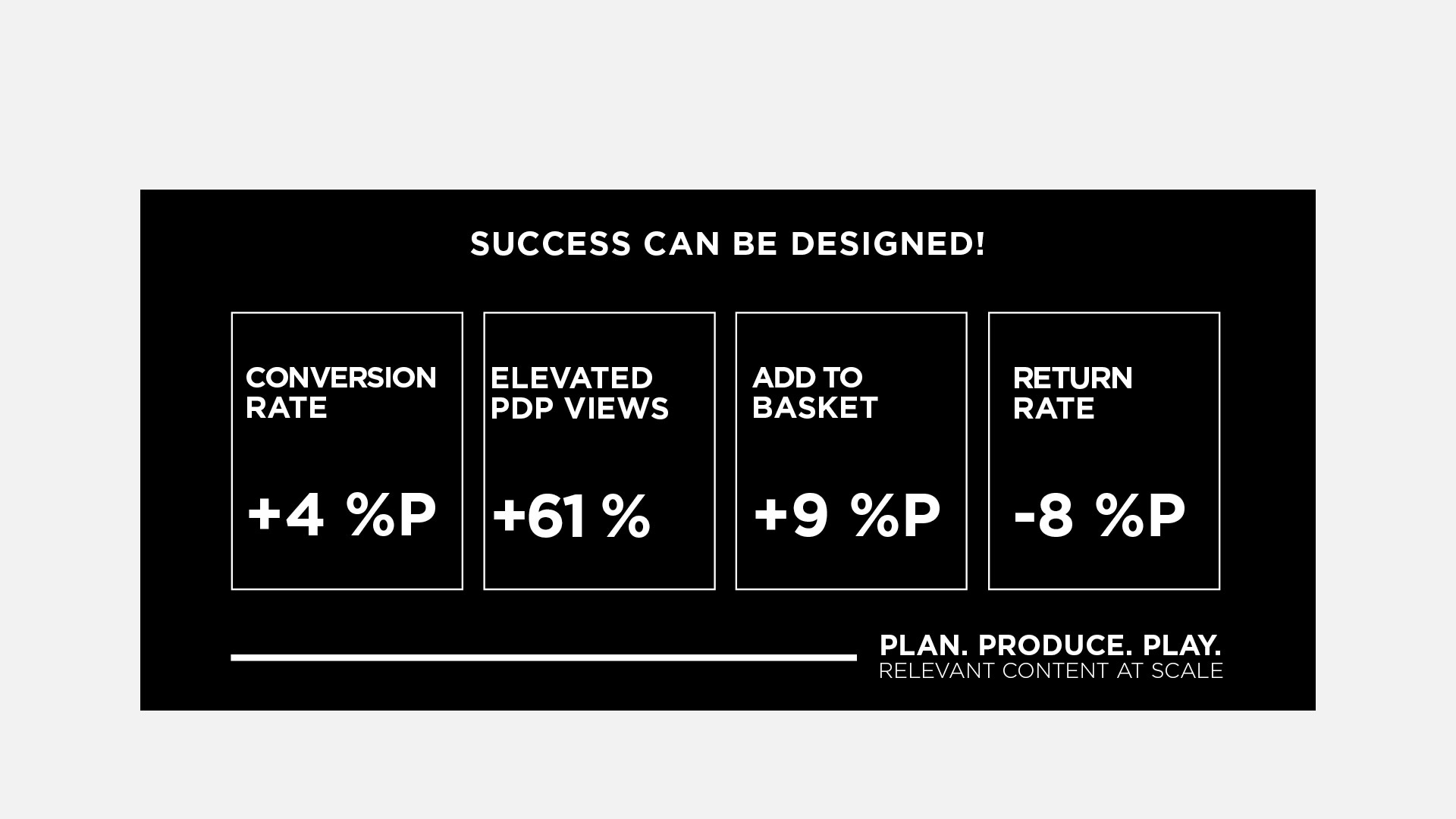 SUCCESS CAN BE DESIGNED!

CONVERSION RATE

+4 %P

ELEVATED PDP VIEWS

+61 %

ADD TO BASKET

+9 %P

RETURN RATE

-8 %P

PLAN. PRODUCE. PLAY.
RELEVANT CONTENT AT SCALE